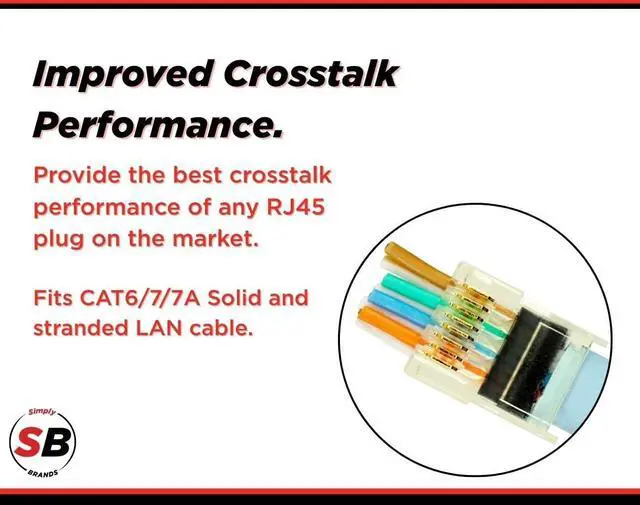 Improved Crosstalk Performance.

Provide the best crosstalk performance of any RJ45 plug on the market.

Fits CAT6/7/7A Solid and stranded LAN cable.

Simply
SB
BRANDS